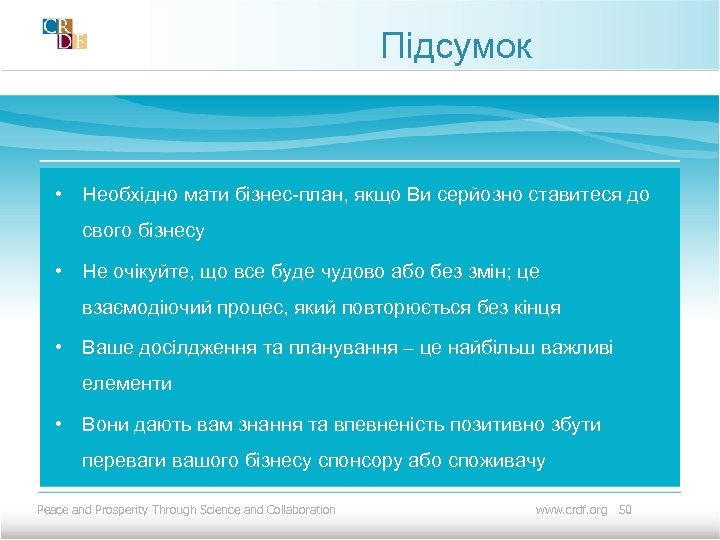 CRDF

Підсумок

• Необхідно мати бізнес-план, якщо Ви серйозно ставитеся до свого бізнесу

• Не очікуйте, що все буде чудово або без змін; це взаємодіючий процес, який повторюється без кінця

• Ваше досілдження та планування – це найбільш важливі елементи

• Вони дають вам знання та впевненість позитивно збути переваги вашого бізнесу спонсору або споживачу

Peace and Prosperity Through Science and Collaboration

www.crdf.org 50